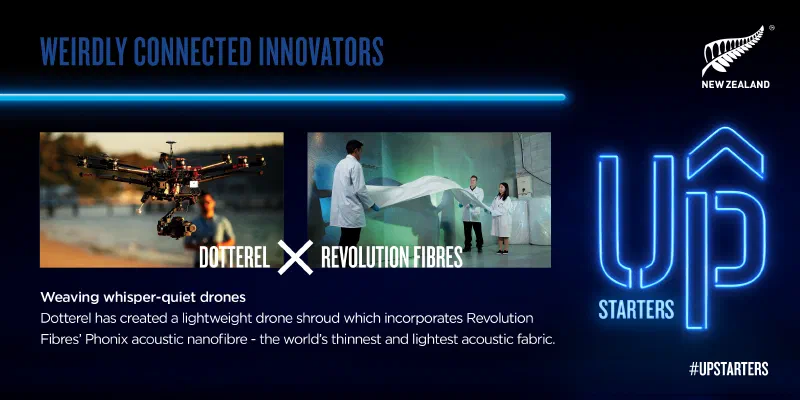 WEIRDLY CONNECTED INNOVATORS

NEW ZEALAND

DOTTEREL X REVOLUTION FIBRES

Weaving whisper-quiet drones

Dotterel has created a lightweight drone shroud which incorporates Revolution Fibres' Phonix acoustic nanofibre - the world's thinnest and lightest acoustic fabric.

UP STARTERS

#UPSTARTERS